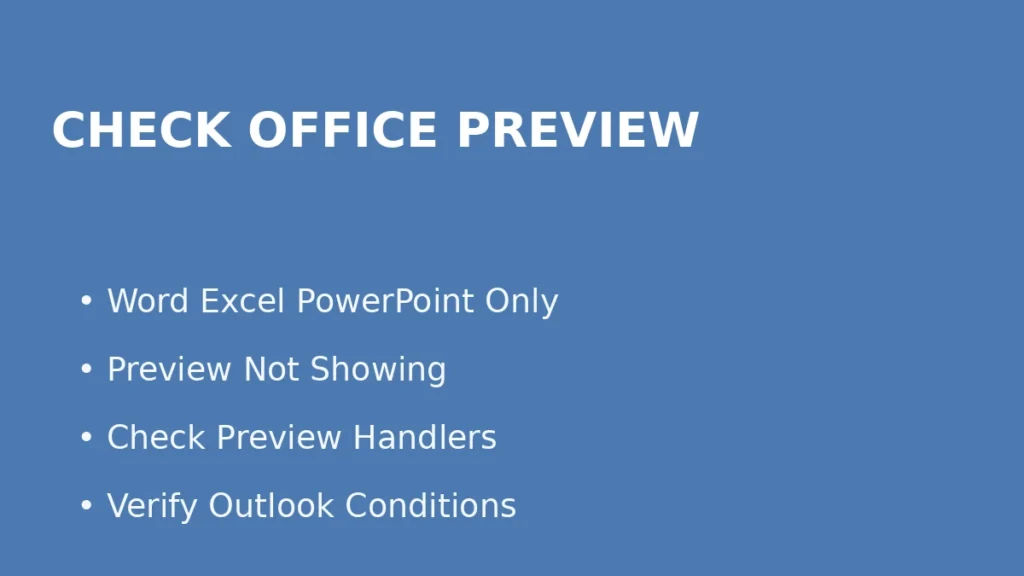 CHECK OFFICE PREVIEW

• Word Excel PowerPoint Only
• Preview Not Showing
• Check Preview Handlers
• Verify Outlook Conditions